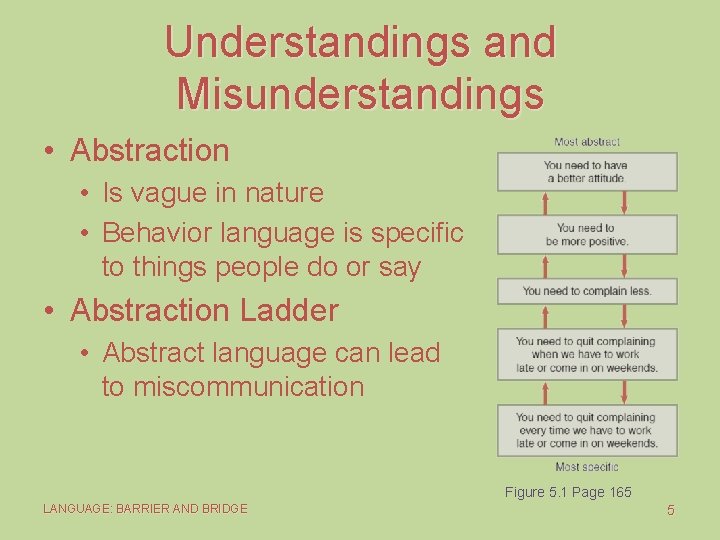 Understandings and Misunderstandings

• Abstraction
  • Is vague in nature
  • Behavior language is specific to things people do or say
• Abstraction Ladder
  • Abstract language can lead to miscommunication

Most abstract

You need to have a better attitude

You need to be more positive.

You need to complain less.

You need to quit complaining when we have to work late or come in on weekends.

You need to quit complaining every time we have to work late or come in on weekends.

Most specific

Figure 5.1 Page 165

LANGUAGE: BARRIER AND BRIDGE

5